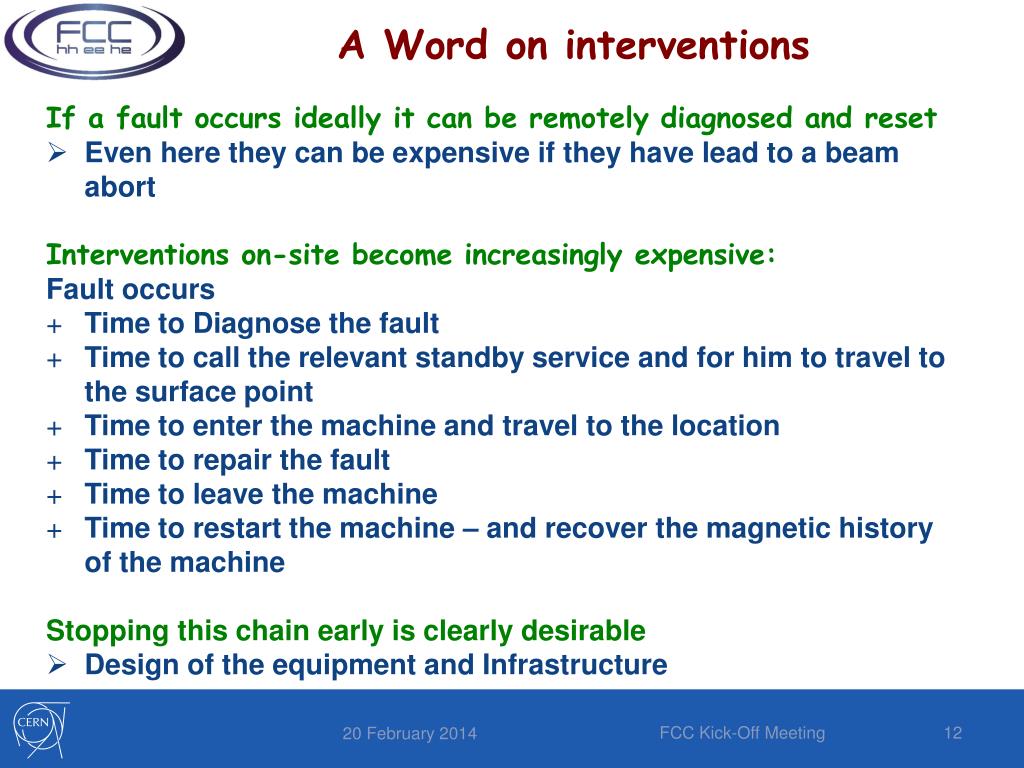 FCC
hh ee he

A Word on interventions

If a fault occurs ideally it can be remotely diagnosed and reset
➢ Even here they can be expensive if they have lead to a beam abort

Interventions on-site become increasingly expensive:
Fault occurs
+ Time to Diagnose the fault
+ Time to call the relevant standby service and for him to travel to the surface point
+ Time to enter the machine and travel to the location
+ Time to repair the fault
+ Time to leave the machine
+ Time to restart the machine – and recover the magnetic history of the machine

Stopping this chain early is clearly desirable
➢ Design of the equipment and Infrastructure

CERN

20 February 2014

FCC Kick-Off Meeting

12